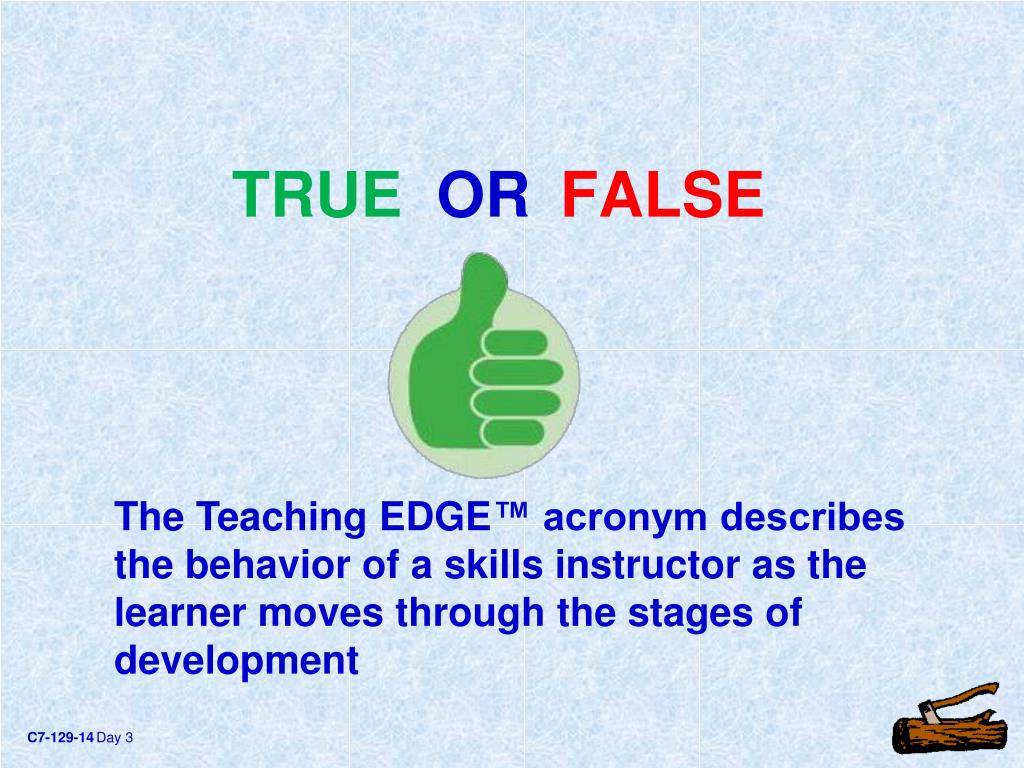 TRUE OR FALSE

The Teaching EDGE™ acronym describes the behavior of a skills instructor as the learner moves through the stages of development

C7-129-14 Day 3